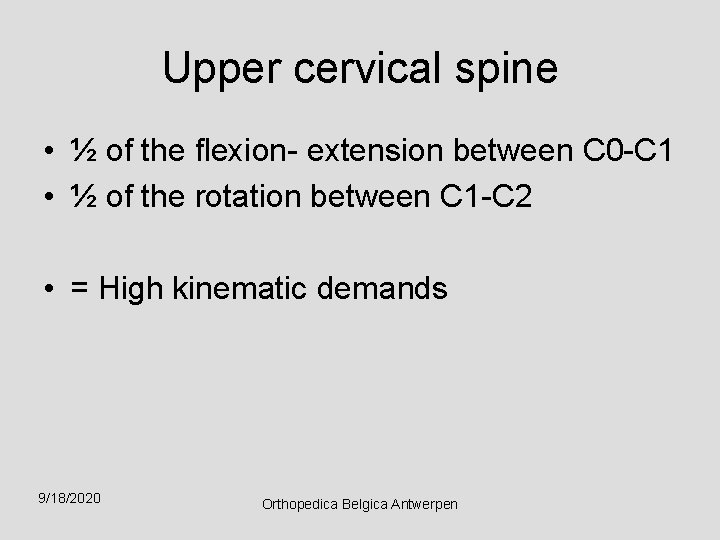 Upper cervical spine

• ½ of the flexion- extension between C0-C1
• ½ of the rotation between C1-C2

• = High kinematic demands

9/18/2020

Orthopedica Belgica Antwerpen